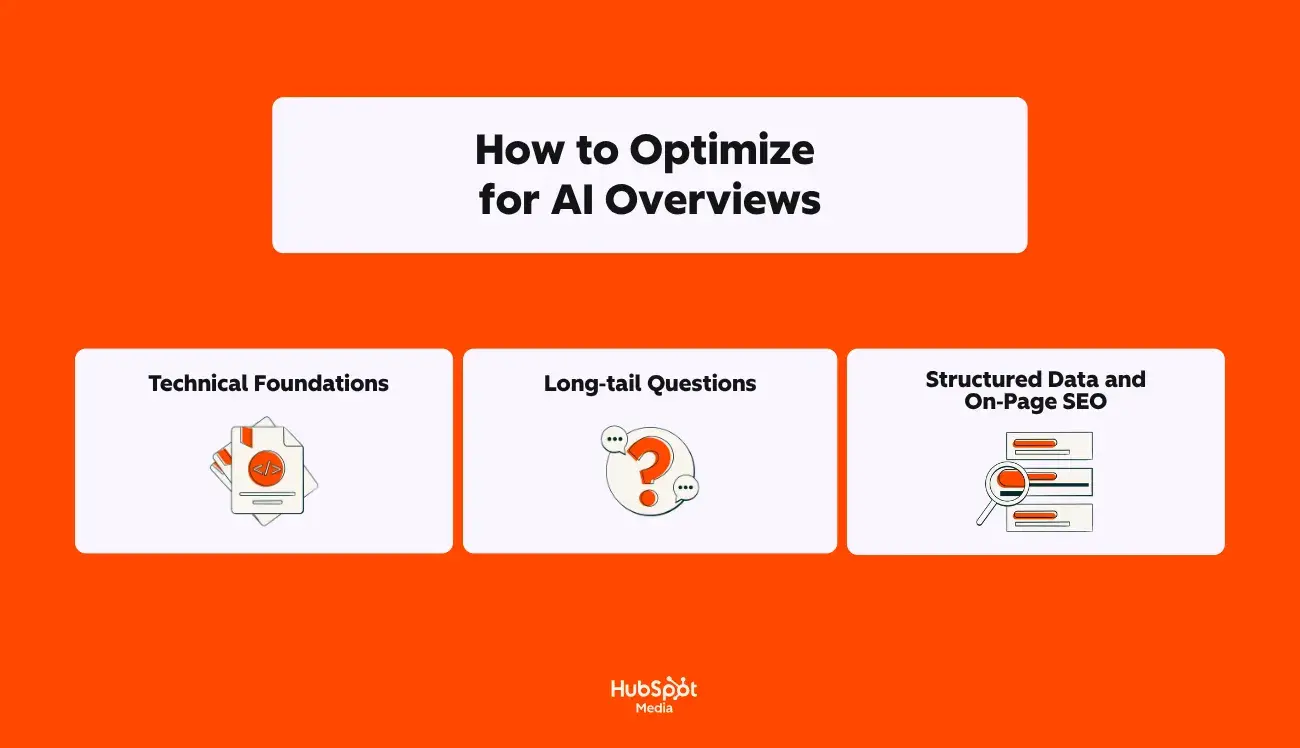 How to Optimize for AI Overviews

Technical Foundations

</>

Long-tail Questions

?

Structured Data and On-Page SEO

HubSpot Media